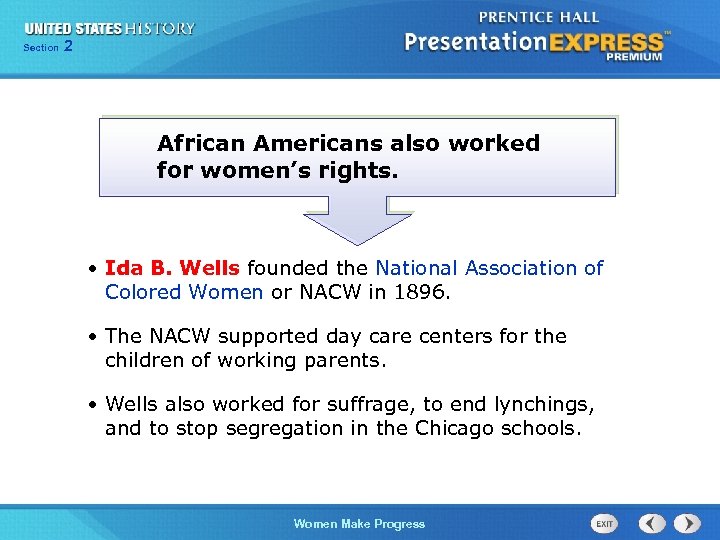 UNITED STATES HISTORY
Section 2

PRENTICE HALL
PresentationEXPRESS™
PREMIUM

African Americans also worked for women's rights.

• Ida B. Wells founded the National Association of Colored Women or NACW in 1896.

• The NACW supported day care centers for the children of working parents.

• Wells also worked for suffrage, to end lynchings, and to stop segregation in the Chicago schools.

Women Make Progress

EXIT